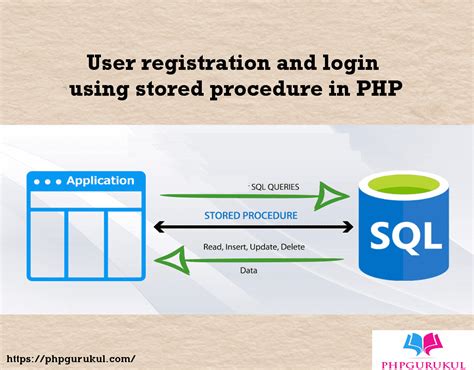 User registration and login using stored procedure in PHP

Application

SQL QUERIES

STORED PROCEDURE

Read, Insert, Update, Delete

Data

SQL

https://phpgurukul.com/

PHPGURUKUL